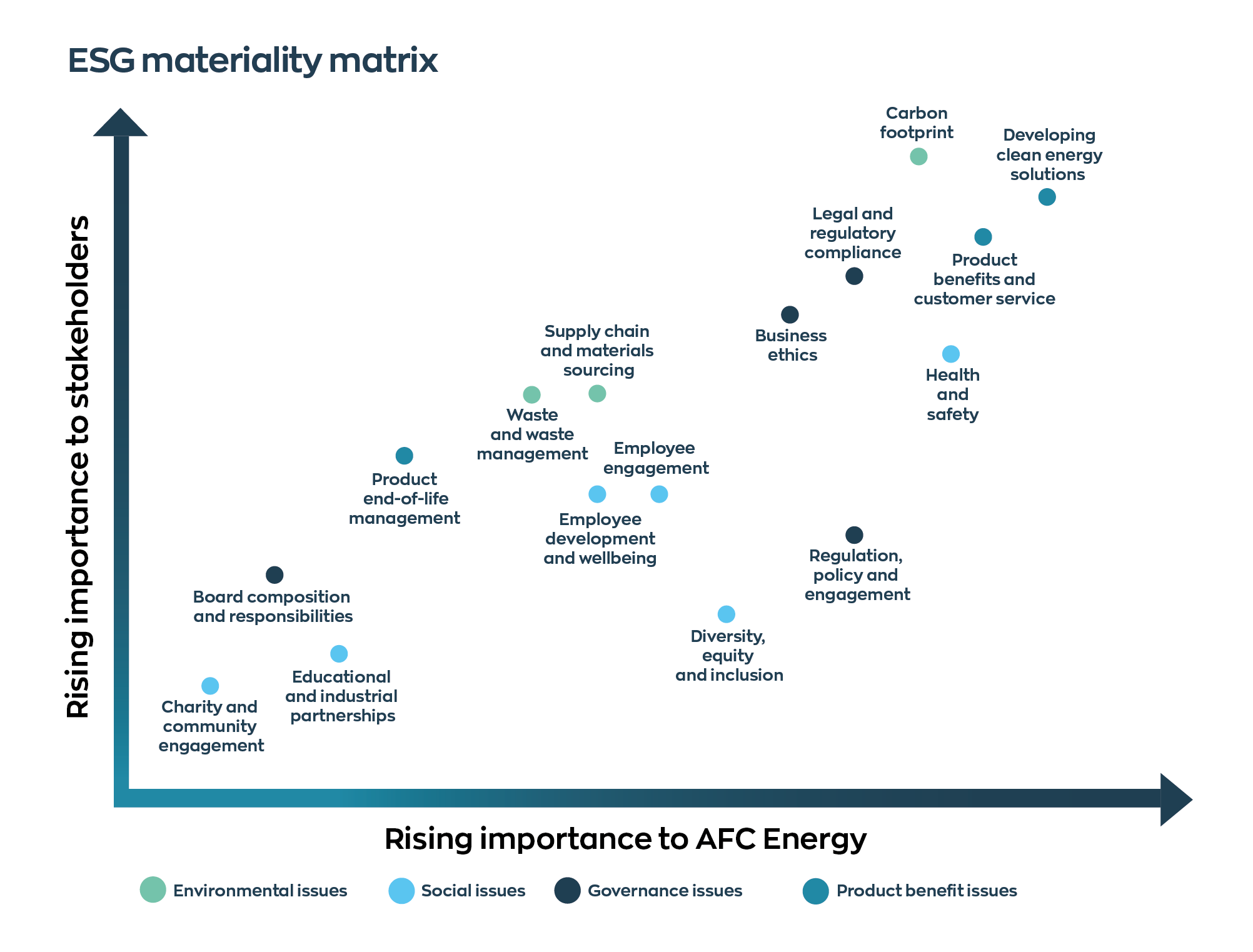 ESG materiality matrix

Rising importance to stakeholders

Carbon footprint

Developing clean energy solutions

Legal and regulatory compliance

Product benefits and customer service

Business ethics

Health and safety

Supply chain and materials sourcing

Waste and waste management

Employee engagement

Product end-of-life management

Employee development and wellbeing

Regulation, policy and engagement

Board composition and responsibilities

Diversity, equity and inclusion

Educational and industrial partnerships

Charity and community engagement

Rising importance to AFC Energy

Environmental issues Social issues Governance issues Product benefit issues